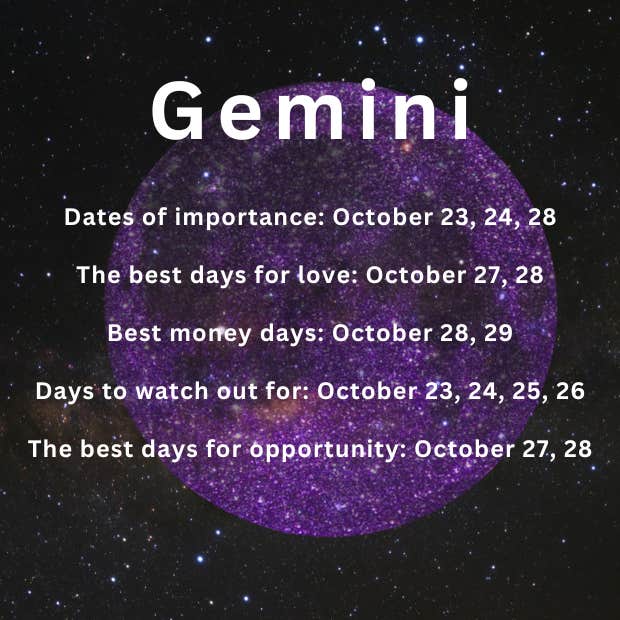 Gemini

Dates of importance: October 23, 24, 28

The best days for love: October 27, 28

Best money days: October 28, 29

Days to watch out for: October 23, 24, 25, 26

The best days for opportunity: October 27, 28